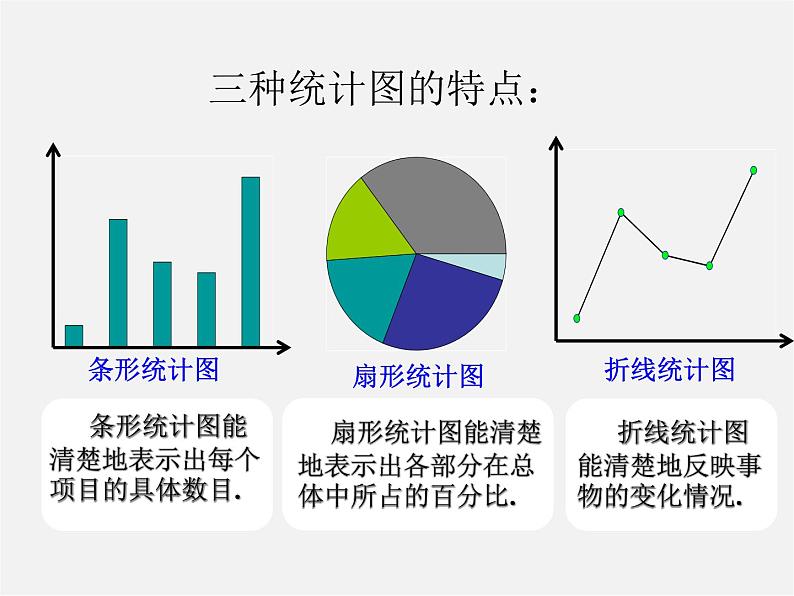 三种统计图的特点：

条形统计图

扇形统计图

折线统计图

条形统计图能清楚地表示出每个项目的具体数目.

扇形统计图能清楚地表示出各部分在总体中所占的百分比.

折线统计图能清楚地反映事物的变化情况.